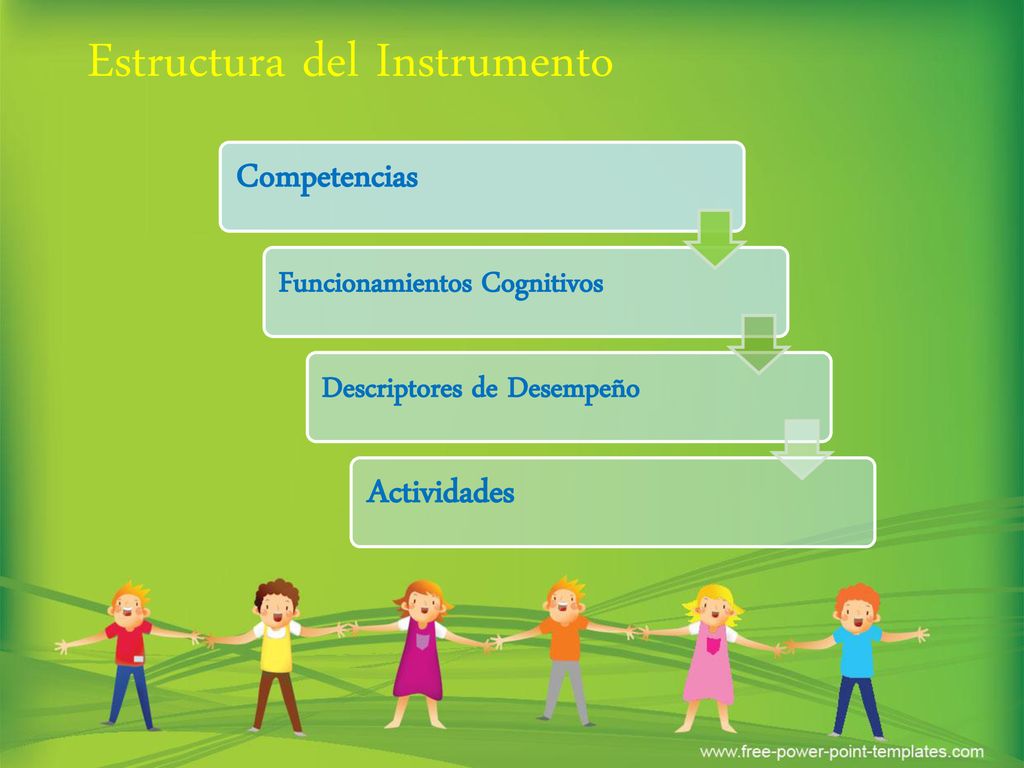 Estructura del Instrumento

Competencias

Funcionamientos Cognitivos

Descriptores de Desempeño

Actividades

www.free-power-point-templates.com